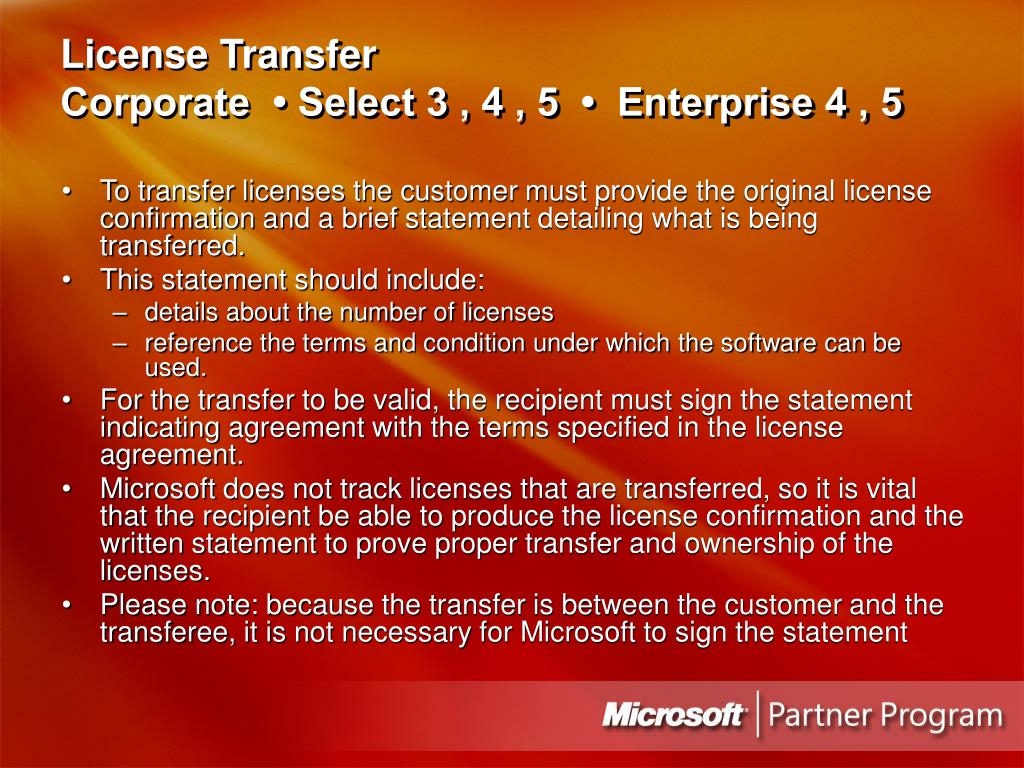 License Transfer
Corporate • Select 3 , 4 , 5 • Enterprise 4 , 5

• To transfer licenses the customer must provide the original license confirmation and a brief statement detailing what is being transferred.
• This statement should include:
– details about the number of licenses
– reference the terms and condition under which the software can be used.
• For the transfer to be valid, the recipient must sign the statement indicating agreement with the terms specified in the license agreement.
• Microsoft does not track licenses that are transferred, so it is vital that the recipient be able to produce the license confirmation and the written statement to prove proper transfer and ownership of the licenses.
• Please note: because the transfer is between the customer and the transferee, it is not necessary for Microsoft to sign the statement

Microsoft | Partner Program